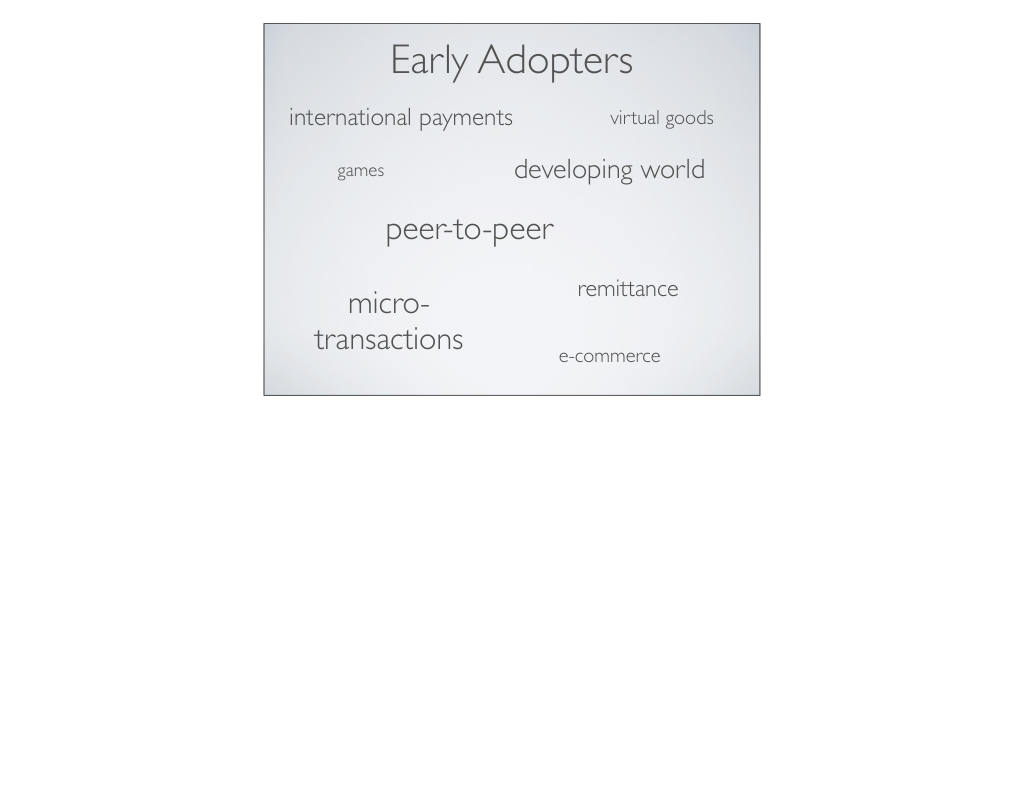 Early Adopters

international payments

virtual goods

games

developing world

peer-to-peer

remittance

micro-transactions

e-commerce